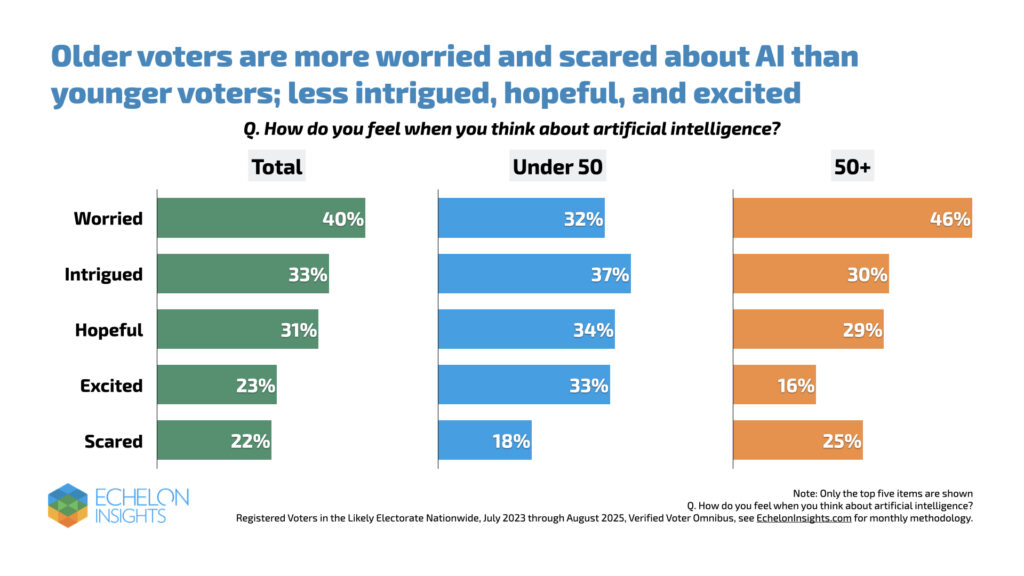 Older voters are more worried and scared about AI than younger voters; less intrigued, hopeful, and excited

Q. How do you feel when you think about artificial intelligence?

| | Total | Under 50 | 50+ |
|---|---|---|---|
| Worried | 40% | 32% | 46% |
| Intrigued | 33% | 37% | 30% |
| Hopeful | 31% | 34% | 29% |
| Excited | 23% | 33% | 16% |
| Scared | 22% | 18% | 25% |

ECHELON INSIGHTS

Note: Only the top five items are shown
Q. How do you feel when you think about artificial intelligence?
Registered Voters in the Likely Electorate Nationwide, July 2023 through August 2025, Verified Voter Omnibus, see EchelonInsights.com for monthly methodology.